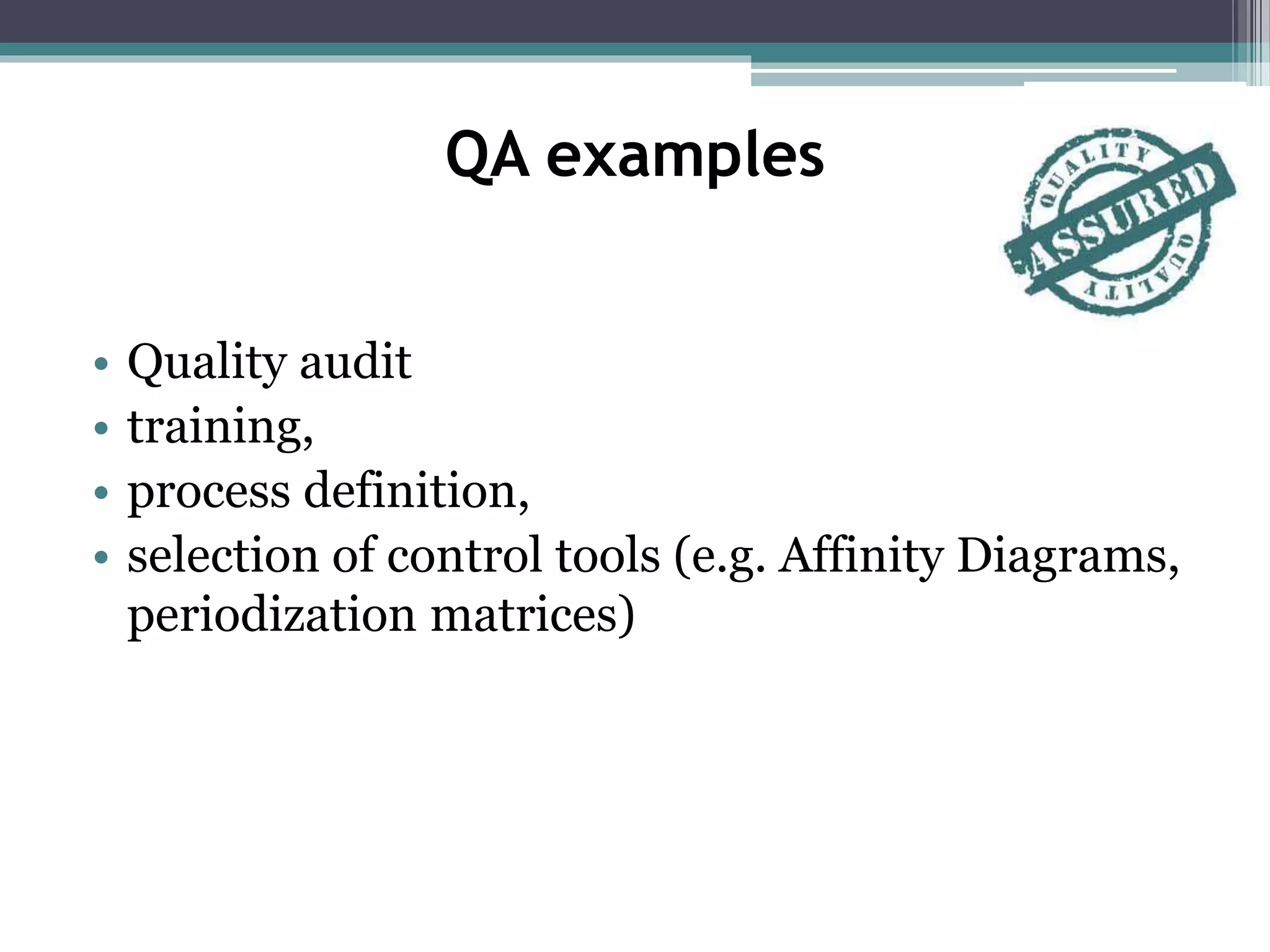 QA examples

QUALITY ASSURED QUALITY

• Quality audit
• training,
• process definition,
• selection of control tools (e.g. Affinity Diagrams, periodization matrices)